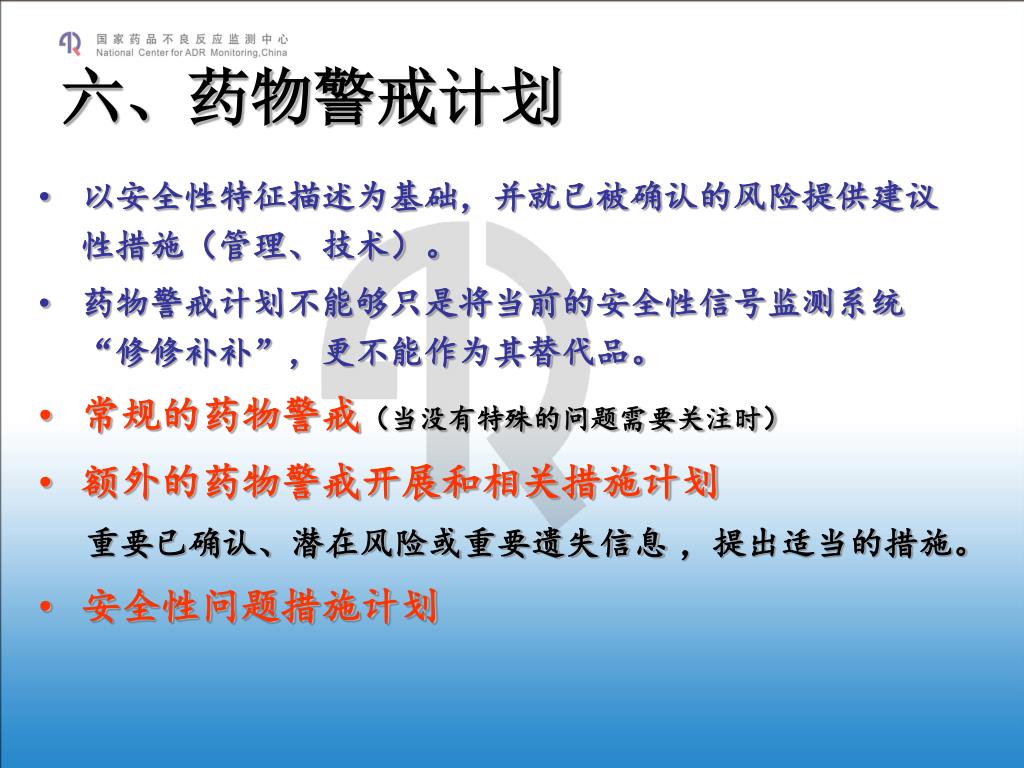 国家药品不良反应监测中心
National Center for ADR Monitoring,China

六、药物警戒计划

• 以安全性特征描述为基础，并就已被确认的风险提供建议性措施（管理、技术）。

• 药物警戒计划不能够只是将当前的安全性信号监测系统“修修补补”，更不能作为其替代品。

• 常规的药物警戒（当没有特殊的问题需要关注时）

• 额外的药物警戒开展和相关措施计划

重要已确认、潜在风险或重要遗失信息，提出适当的措施。

• 安全性问题措施计划